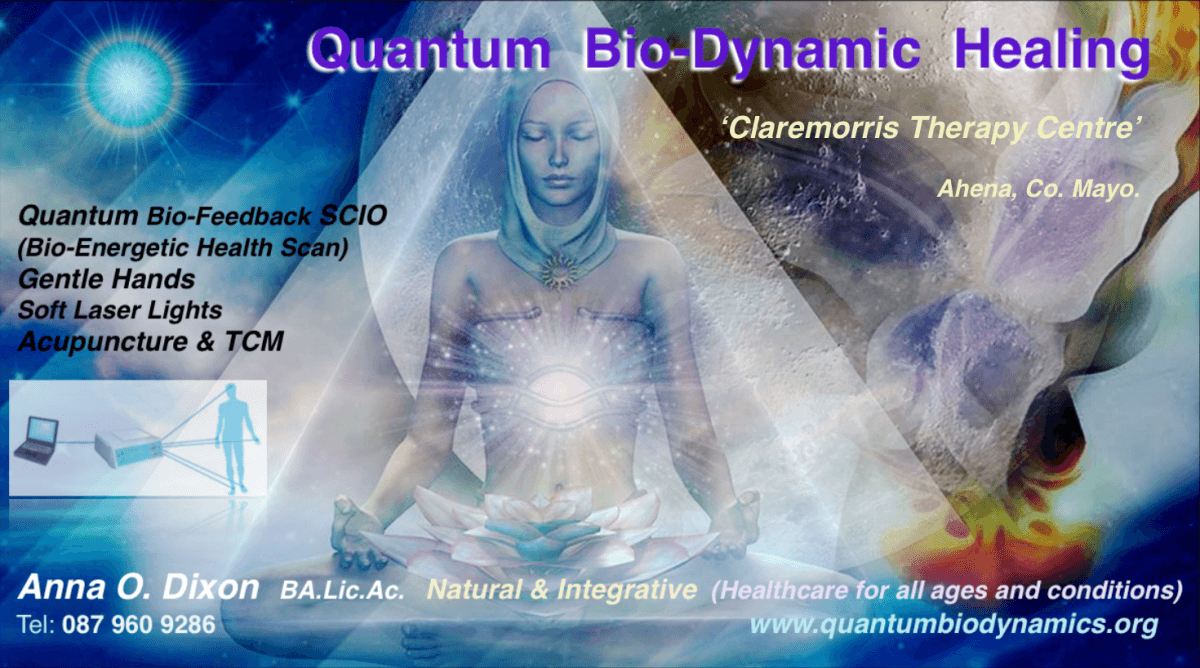 Quantum Bio-Dynamic Healing

'Claremorris Therapy Centre'

Ahena, Co. Mayo.

Quantum Bio-Feedback SCIO
(Bio-Energetic Health Scan)
Gentle Hands
Soft Laser Lights
Acupuncture & TCM

Anna O. Dixon BA.Lic.Ac. Natural & Integrative (Healthcare for all ages and conditions)
Tel: 087 960 9286 www.quantumbiodynamics.org